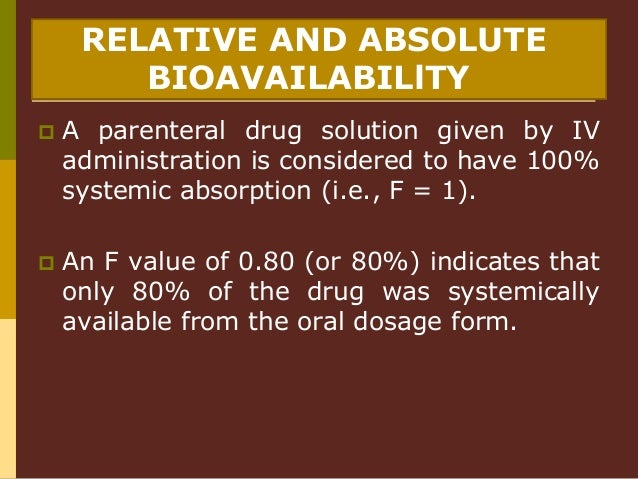 RELATIVE AND ABSOLUTE BIOAVAILABILITY

A parenteral drug solution given by IV administration is considered to have 100% systemic absorption (i.e., F = 1).

An F value of 0.80 (or 80%) indicates that only 80% of the drug was systemically available from the oral dosage form.